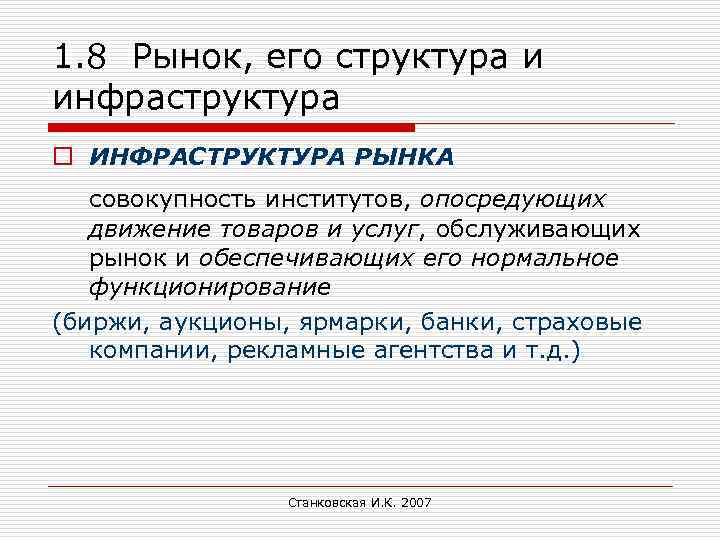 1.8 Рынок, его структура и инфраструктура

ИНФРАСТРУКТУРА РЫНКА

совокупность институтов, опосредующих движение товаров и услуг, обслуживающих рынок и обеспечивающих его нормальное функционирование

(биржи, аукционы, ярмарки, банки, страховые компании, рекламные агентства и т.д.)

Станковская И.К. 2007